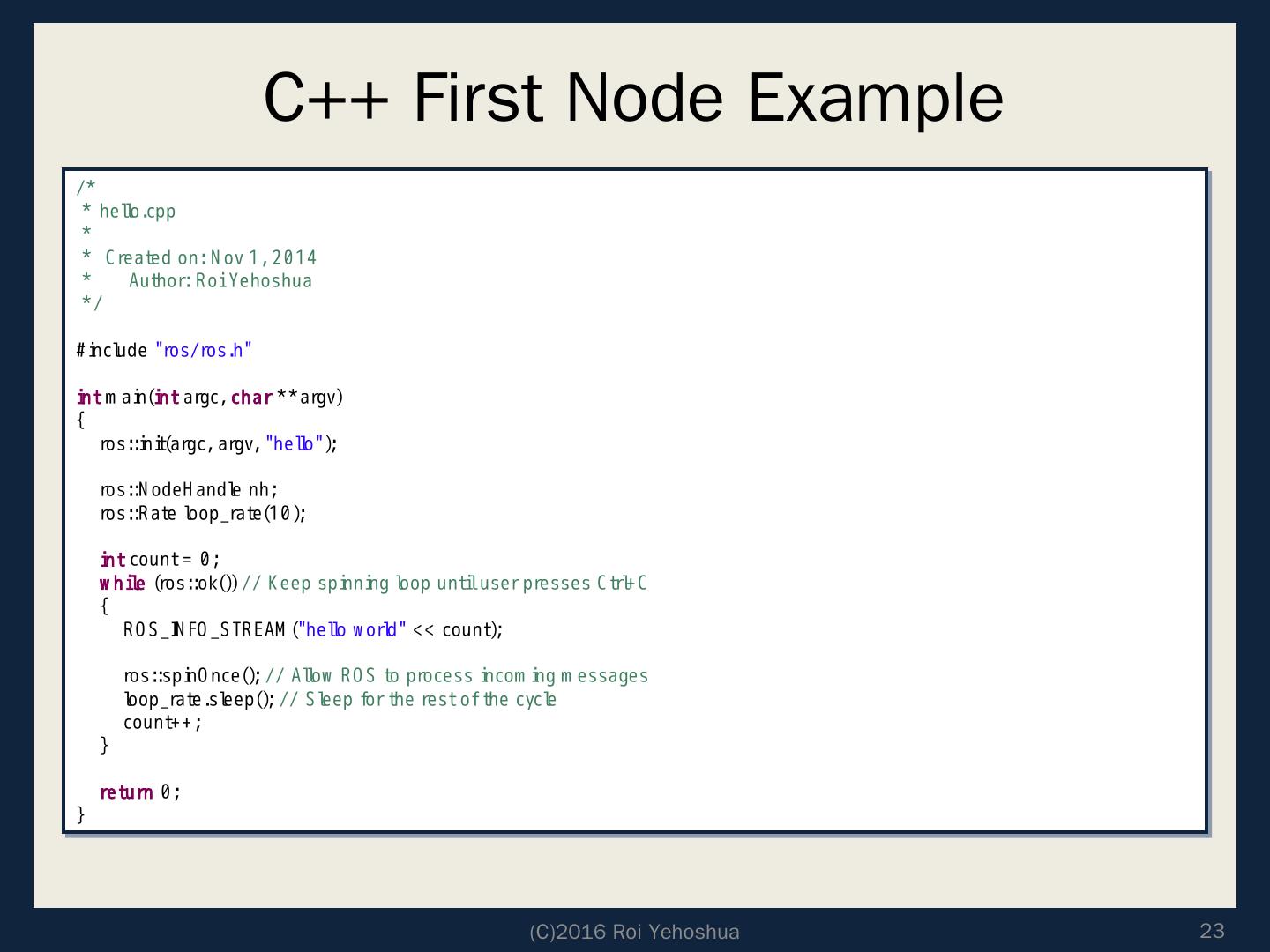 C++ First Node Example

/*
 * hello.cpp
 *
 *  Created on: Nov 1, 2014
 *      Author: Roi Yehoshua
 */

#include "ros/ros.h"

int main(int argc, char **argv)
{
    ros::init(argc, argv, "hello");

    ros::NodeHandle nh;
    ros::Rate loop_rate(10);

    int count = 0;
    while (ros::ok()) // Keep spinning loop until user presses Ctrl+C
    {
        ROS_INFO_STREAM("hello world" << count);

        ros::spinOnce(); // Allow ROS to process incoming messages
        loop_rate.sleep(); // Sleep for the rest of the cycle
        count++;
    }

    return 0;
}

(C)2016 Roi Yehoshua

23